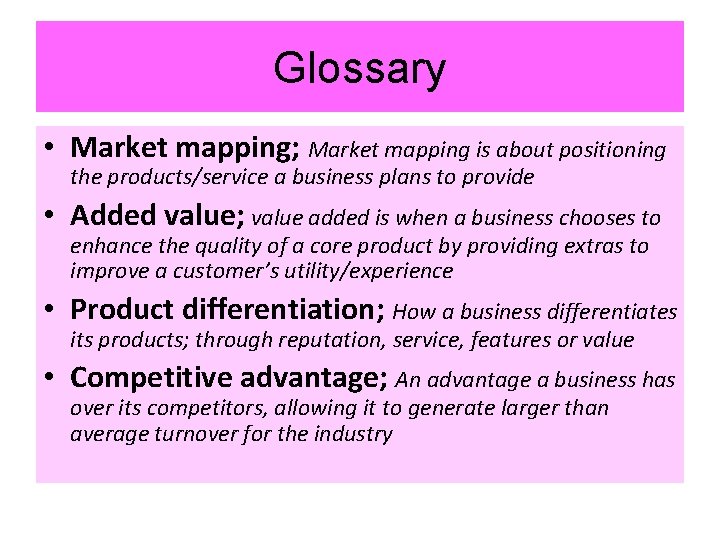 Glossary

• Market mapping; Market mapping is about positioning the products/service a business plans to provide

• Added value; value added is when a business chooses to enhance the quality of a core product by providing extras to improve a customer's utility/experience

• Product differentiation; How a business differentiates its products; through reputation, service, features or value

• Competitive advantage; An advantage a business has over its competitors, allowing it to generate larger than average turnover for the industry